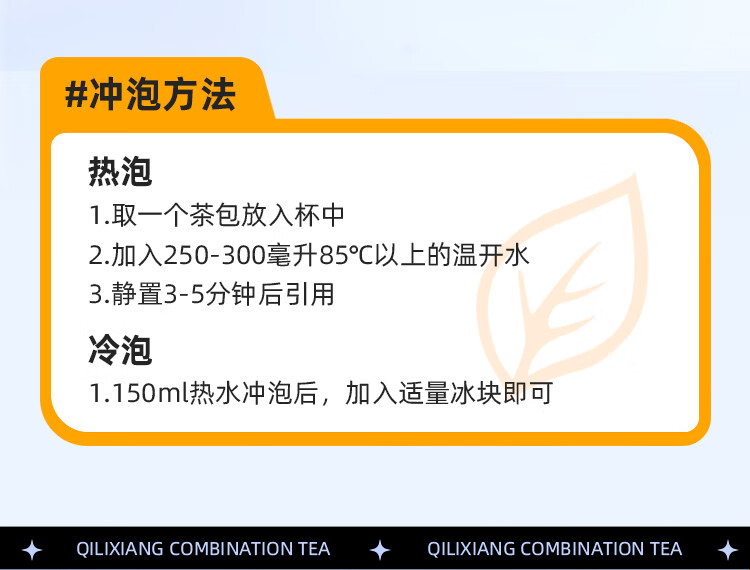 #冲泡方法

热泡

1.取一个茶包放入杯中

2.加入250-300毫升85℃以上的温开水

3.静置3-5分钟后引用

冷泡

1.150ml热水冲泡后，加入适量冰块即可

QILIXIANG COMBINATION TEA QILIXIANG COMBINATION TEA